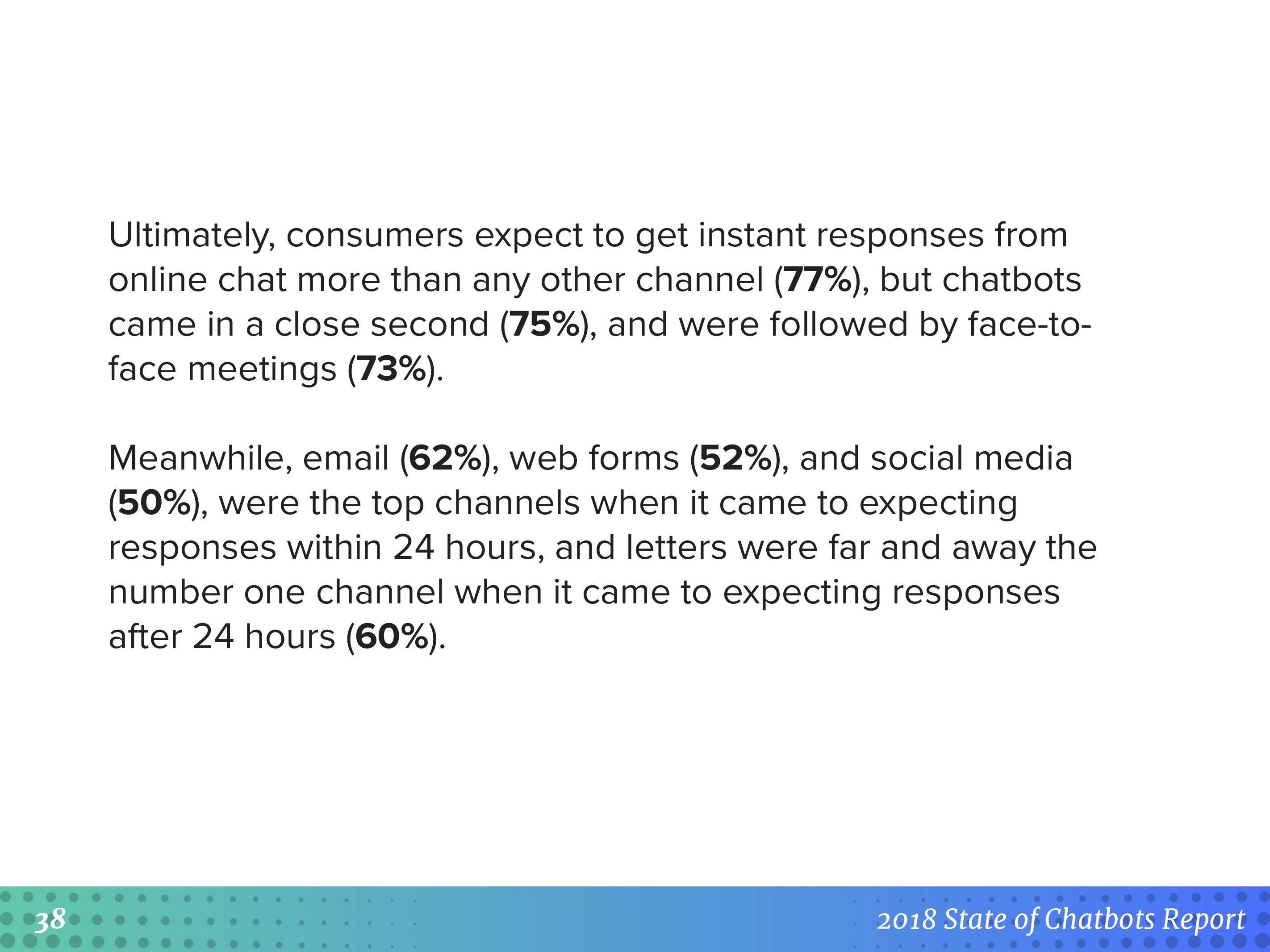 Ultimately, consumers expect to get instant responses from online chat more than any other channel (77%), but chatbots came in a close second (75%), and were followed by face-to-face meetings (73%).

Meanwhile, email (62%), web forms (52%), and social media (50%), were the top channels when it came to expecting responses within 24 hours, and letters were far and away the number one channel when it came to expecting responses after 24 hours (60%).

38

2018 State of Chatbots Report